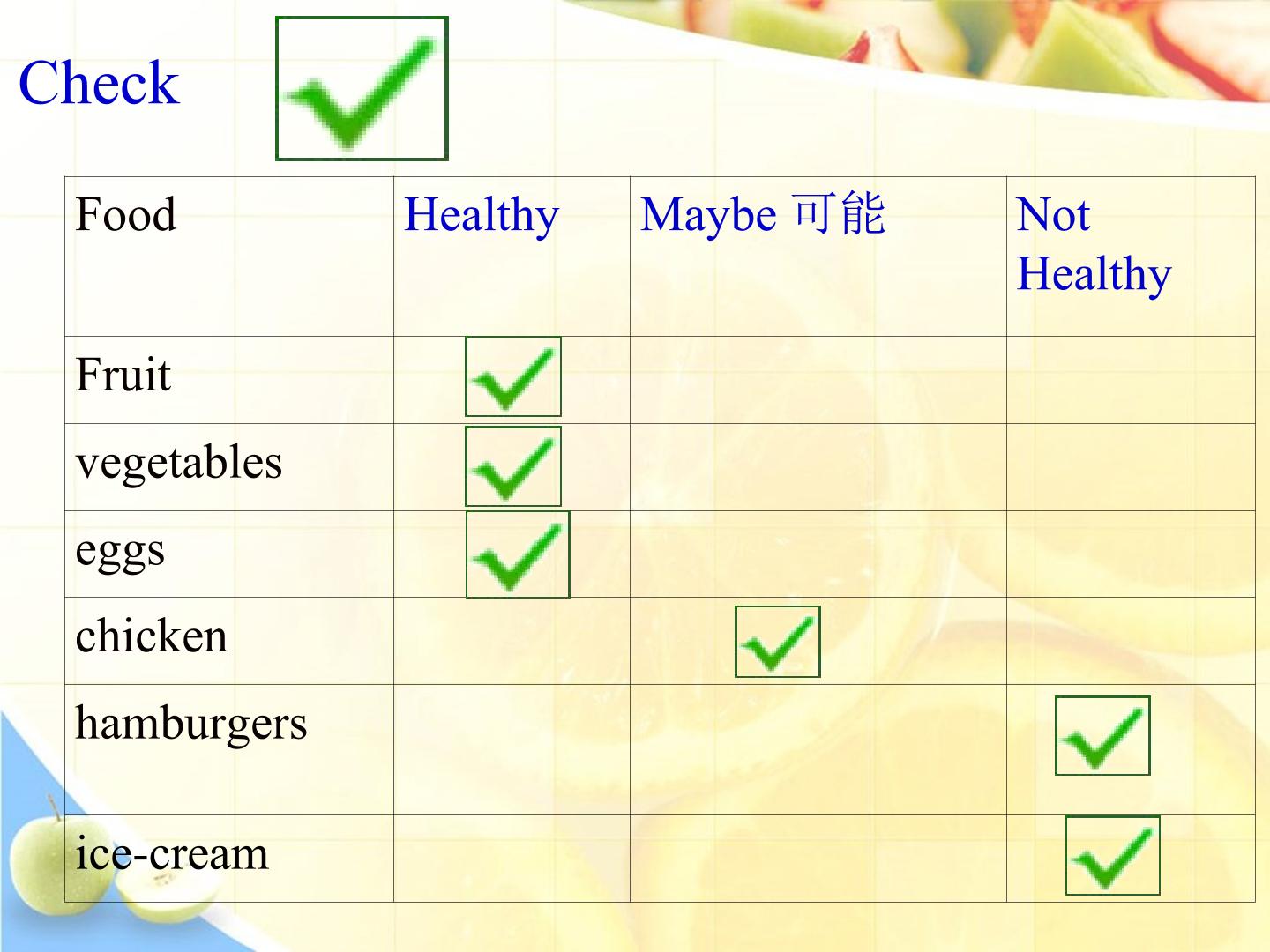 Check ☑

| Food | Healthy | Maybe 可能 | Not Healthy |
|---|---|---|---|
| Fruit | ☑ | | |
| vegetables | ☑ | | |
| eggs | ☑ | | |
| chicken | | ☑ | |
| hamburgers | | | ☑ |
| ice-cream | | | ☑ |